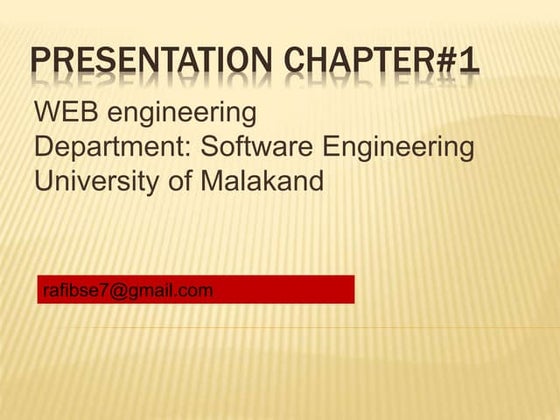 PRESENTATION CHAPTER#1

WEB engineering
Department: Software Engineering
University of Malakand

rafibse7@gmail.com